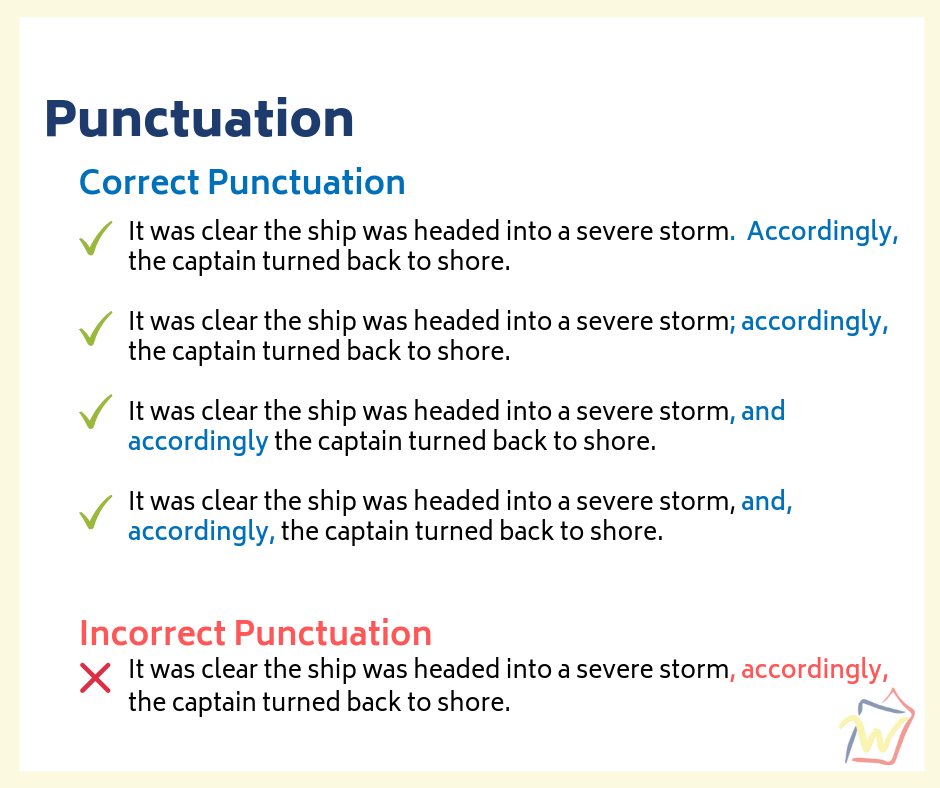 Punctuation

Correct Punctuation

It was clear the ship was headed into a severe storm. Accordingly, the captain turned back to shore.

It was clear the ship was headed into a severe storm; accordingly, the captain turned back to shore.

It was clear the ship was headed into a severe storm, and accordingly the captain turned back to shore.

It was clear the ship was headed into a severe storm, and, accordingly, the captain turned back to shore.

Incorrect Punctuation

It was clear the ship was headed into a severe storm, accordingly, the captain turned back to shore.

W